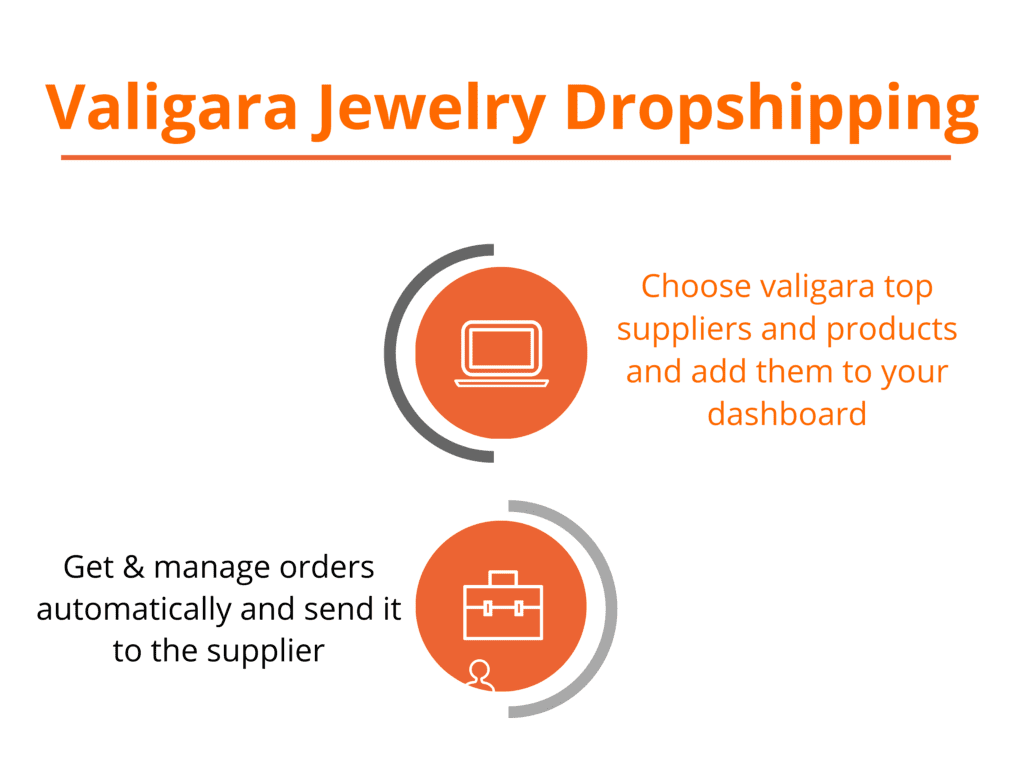 Valigara Jewelry Dropshipping

Choose valigara top suppliers and products and add them to your dashboard

Get & manage orders automatically and send it to the supplier